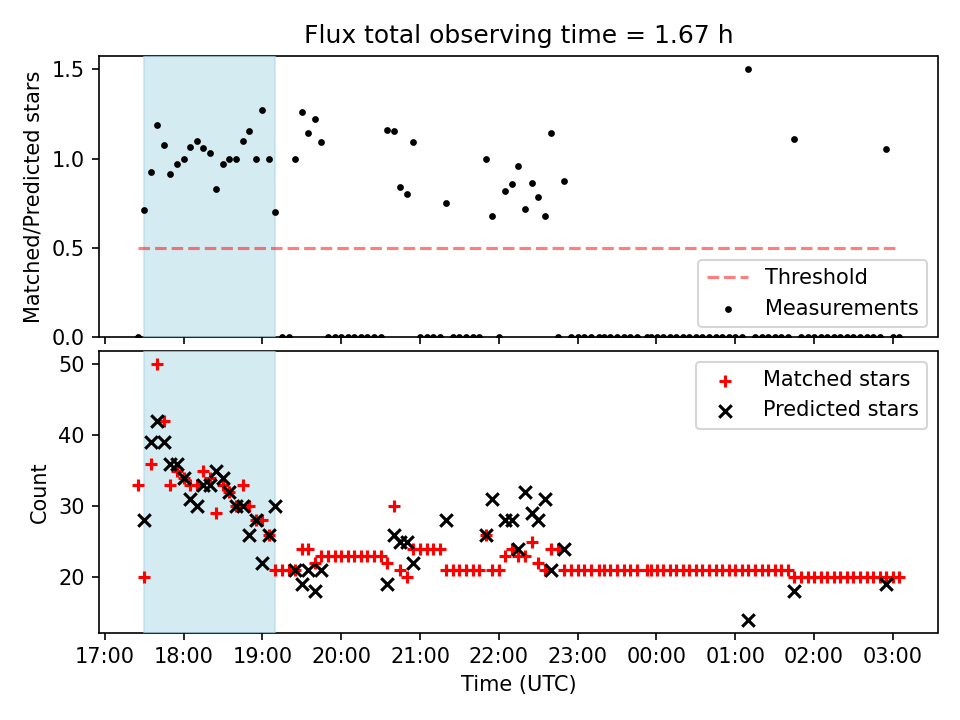 Flux total observing time = 1.67 h

Matched/Predicted stars

1.5
1.0
0.5
0.0

Threshold
Measurements

Count

50
40
30
20

Matched stars
Predicted stars

17:00 18:00 19:00 20:00 21:00 22:00 23:00 00:00 01:00 02:00 03:00

Time (UTC)